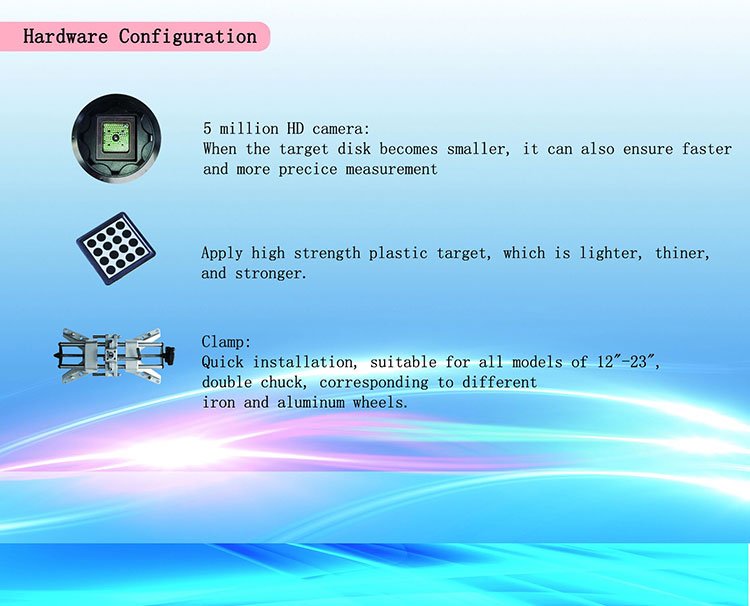 Hardware Configuration

5 million HD camera:
When the target disk becomes smaller, it can also ensure faster and more precice measurement

Apply high strength plastic target, which is lighter, thiner, and stronger.

Clamp:
Quick installation, suitable for all models of 12″-23″, double chuck, corresponding to different iron and aluminum wheels.